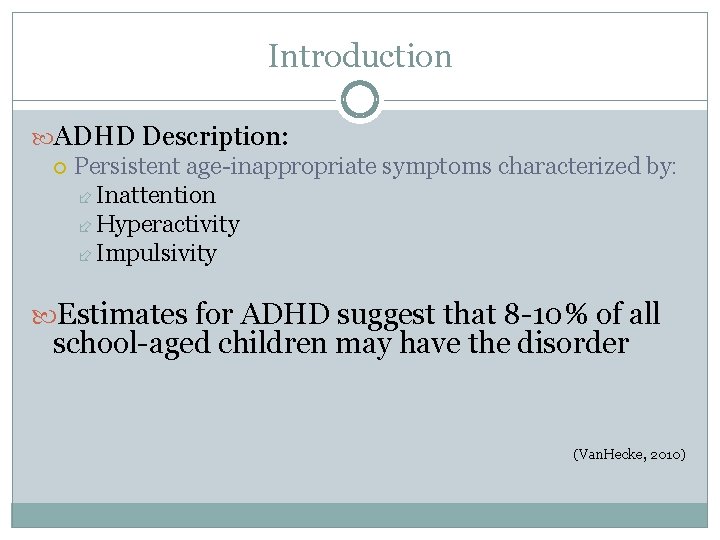 Introduction

ADHD Description:

Persistent age-inappropriate symptoms characterized by:

Inattention

Hyperactivity

Impulsivity

Estimates for ADHD suggest that 8-10% of all school-aged children may have the disorder

(VanHecke, 2010)